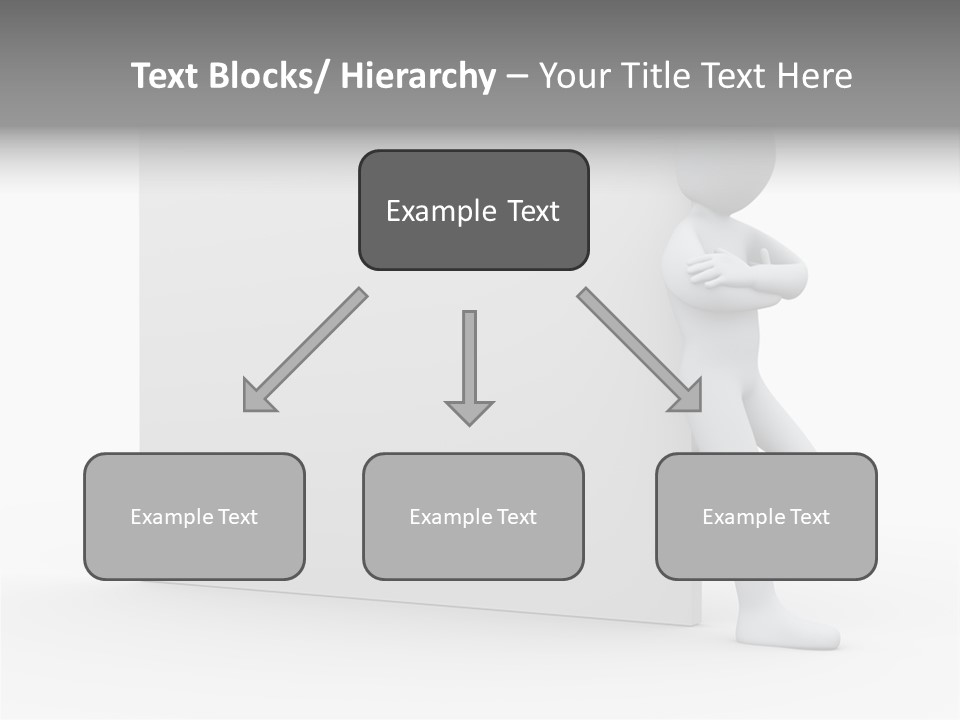 Text Blocks/ Hierarchy – Your Title Text Here

Example Text

Example Text

Example Text

Example Text